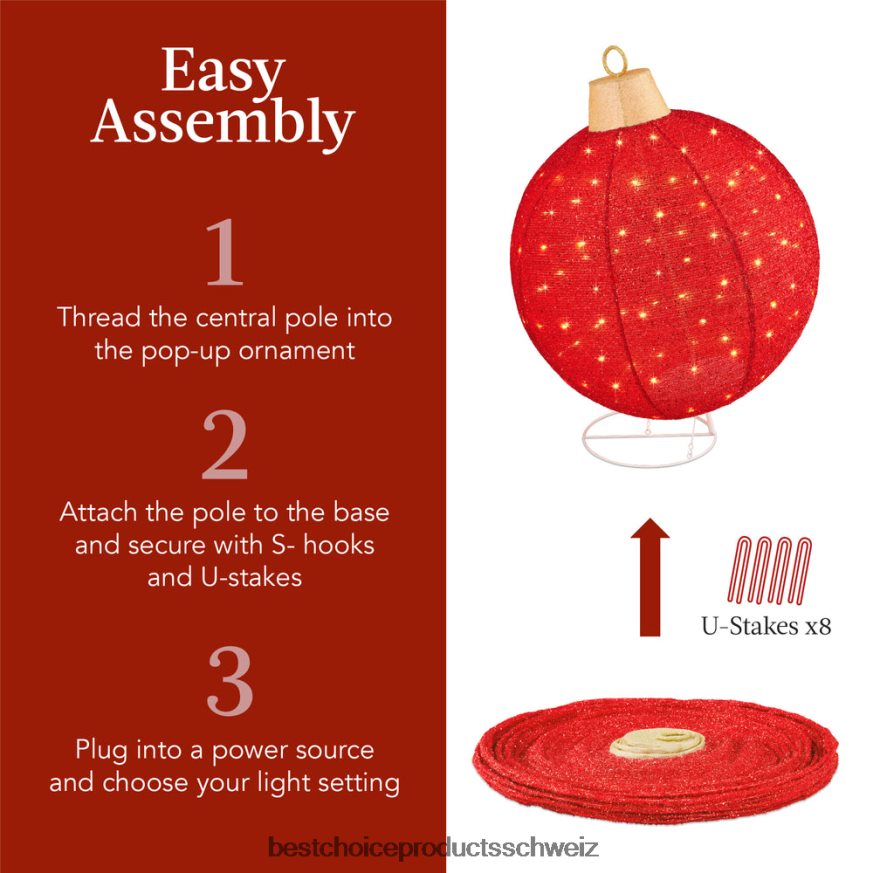 Easy Assembly

1

Thread the central pole into the pop-up ornament

2

Attach the pole to the base and secure with S- hooks and U-stakes

3

Plug into a power source and choose your light setting

U-Stakes x8

bestchoiceproductsschweiz